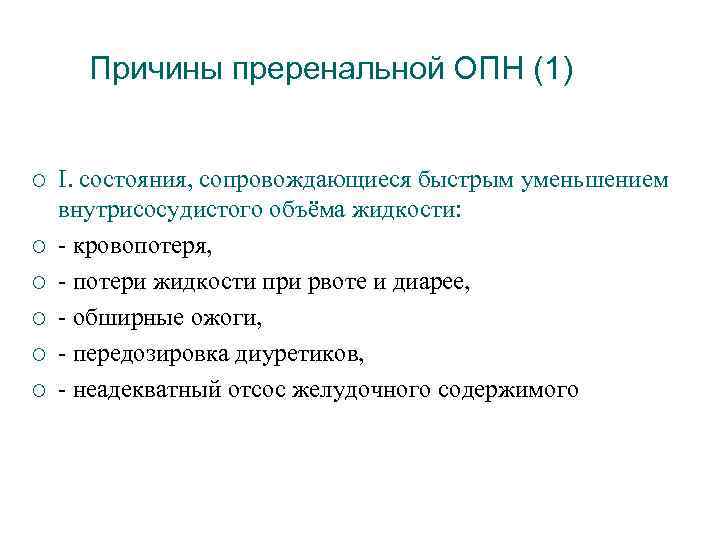 Причины преренальной ОПН (1)

I. состояния, сопровождающиеся быстрым уменьшением внутрисосудистого объёма жидкости:
- кровопотеря,
- потери жидкости при рвоте и диарее,
- обширные ожоги,
- передозировка диуретиков,
- неадекватный отсос желудочного содержимого